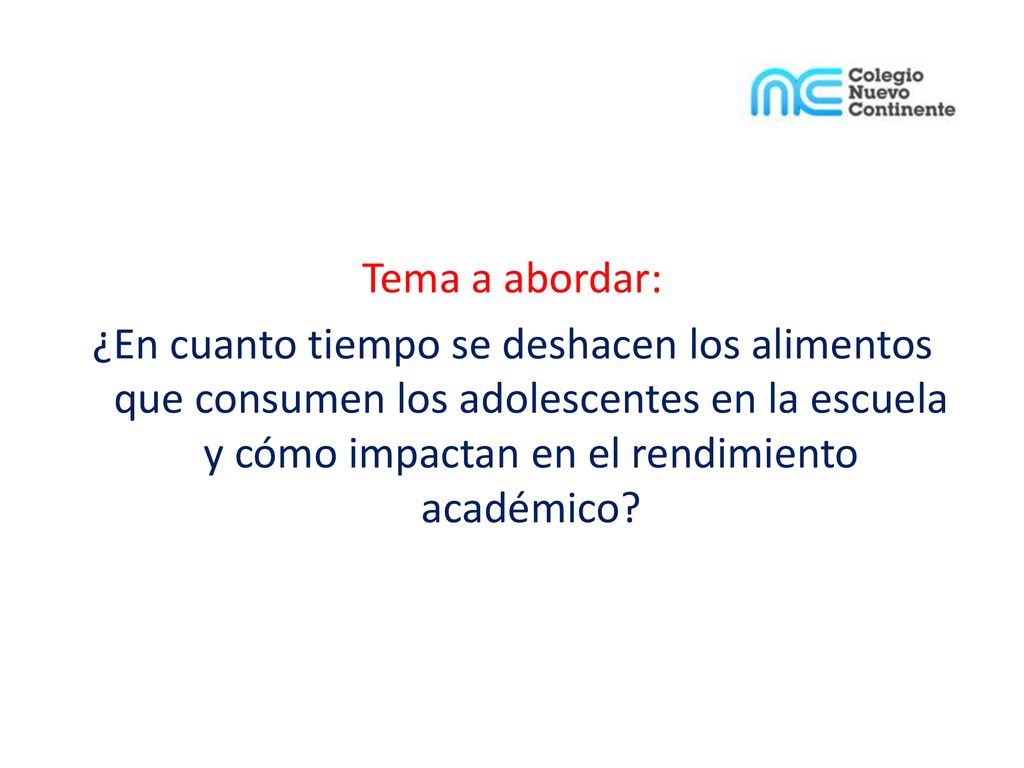 Colegio
Nuevo
Continente

Tema a abordar:

¿En cuanto tiempo se deshacen los alimentos que consumen los adolescentes en la escuela y cómo impactan en el rendimiento académico?